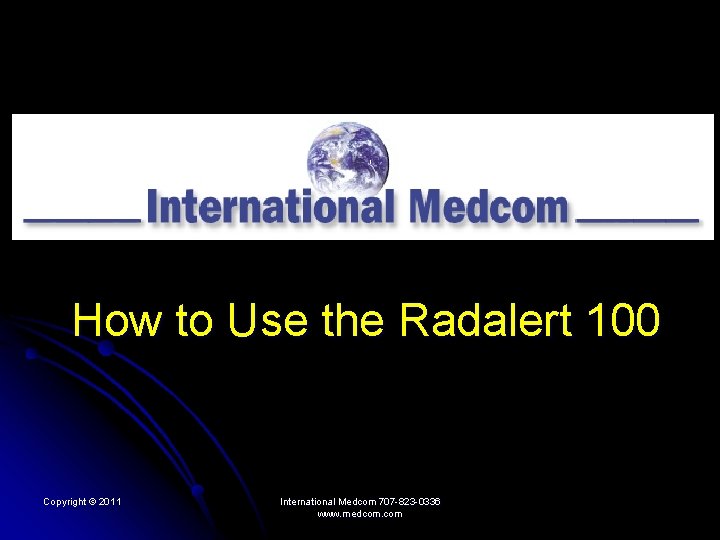 International Medcom

How to Use the Radalert 100

Copyright © 2011

International Medcom 707-823-0336
www.medcom.com